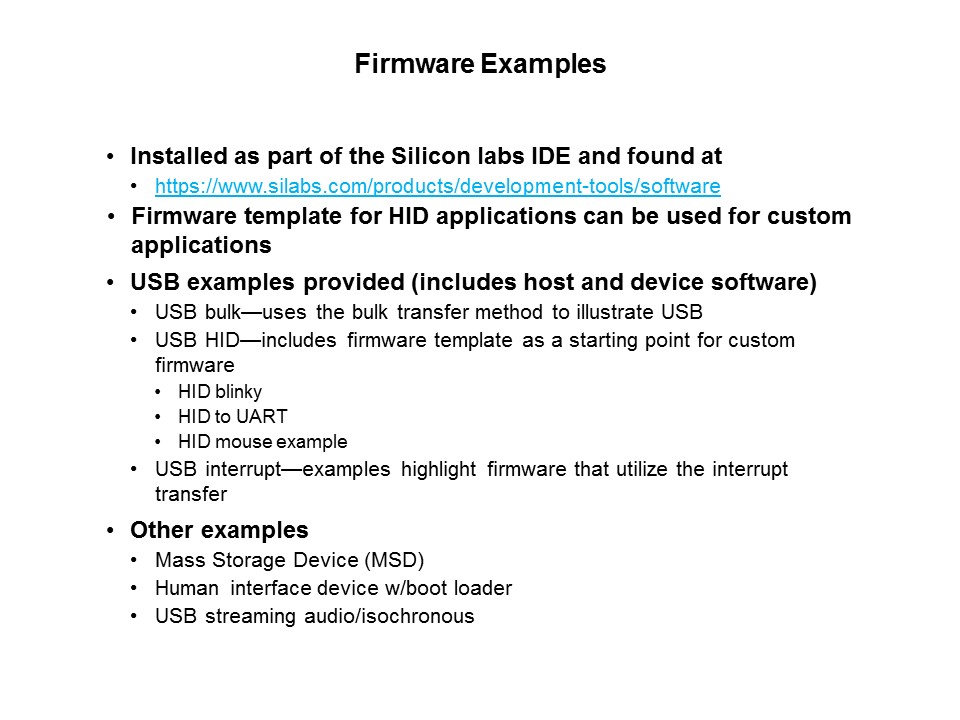 Firmware Examples

• Installed as part of the Silicon labs IDE and found at
  • https://www.silabs.com/products/development-tools/software
• Firmware template for HID applications can be used for custom applications
• USB examples provided (includes host and device software)
  • USB bulk—uses the bulk transfer method to illustrate USB
  • USB HID—includes firmware template as a starting point for custom firmware
    • HID blinky
    • HID to UART
    • HID mouse example
  • USB interrupt—examples highlight firmware that utilize the interrupt transfer
• Other examples
  • Mass Storage Device (MSD)
  • Human interface device w/boot loader
  • USB streaming audio/isochronous